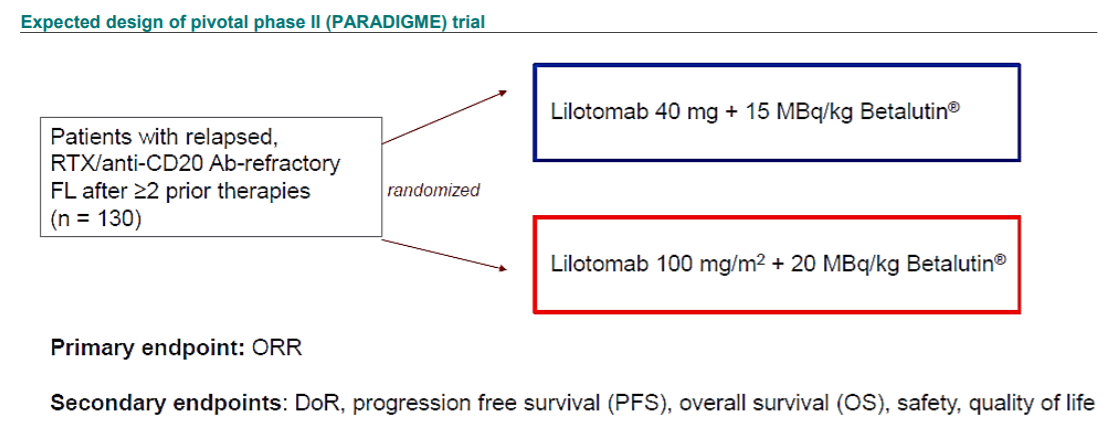 Expected design of pivotal phase II (PARADIGME) trial

Patients with relapsed, RTX/anti-CD20 Ab-refractory FL after ≥2 prior therapies (n = 130)

randomized

Lilotomab 40 mg + 15 MBq/kg Betalutin®

Lilotomab 100 mg/m$^2$ + 20 MBq/kg Betalutin®

Primary endpoint: ORR

Secondary endpoints: DoR, progression free survival (PFS), overall survival (OS), safety, quality of life